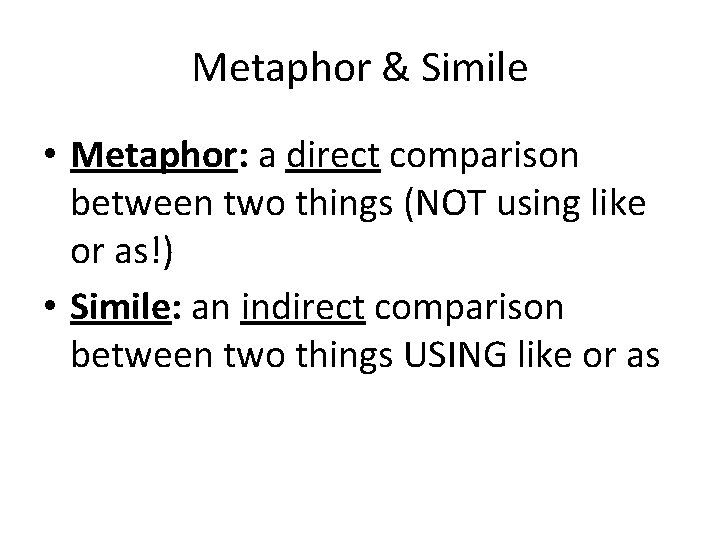 Metaphor & Simile

• Metaphor: a direct comparison between two things (NOT using like or as!)

• Simile: an indirect comparison between two things USING like or as